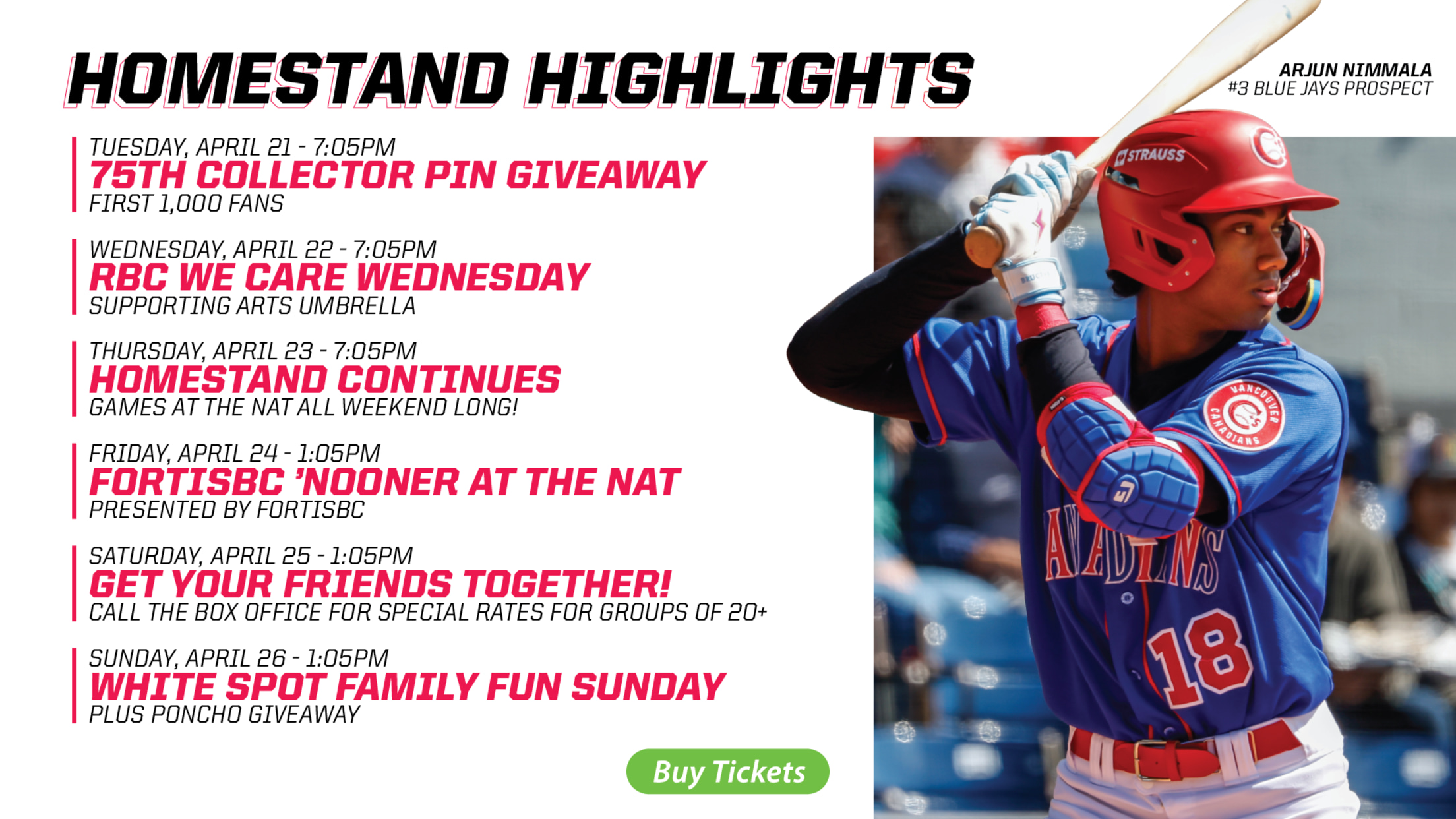 HOMESTAND HIGHLIGHTS

ARJUN NIMMALA
#3 BLUE JAYS PROSPECT

TUESDAY, APRIL 21 - 7:05PM
75TH COLLECTOR PIN GIVEAWAY
FIRST 1,000 FANS

WEDNESDAY, APRIL 22 - 7:05PM
RBC WE CARE WEDNESDAY
SUPPORTING ARTS UMBRELLA

THURSDAY, APRIL 23 - 7:05PM
HOMESTAND CONTINUES
GAMES AT THE NAT ALL WEEKEND LONG!

FRIDAY, APRIL 24 - 1:05PM
FORTISBC 'NOONER AT THE NAT
PRESENTED BY FORTISBC

SATURDAY, APRIL 25 - 1:05PM
GET YOUR FRIENDS TOGETHER!
CALL THE BOX OFFICE FOR SPECIAL RATES FOR GROUPS OF 20+

SUNDAY, APRIL 26 - 1:05PM
WHITE SPOT FAMILY FUN SUNDAY
PLUS PONCHO GIVEAWAY

Buy Tickets

STRAUSS
VANCOUVER CANADIANS
CANADIANS
18